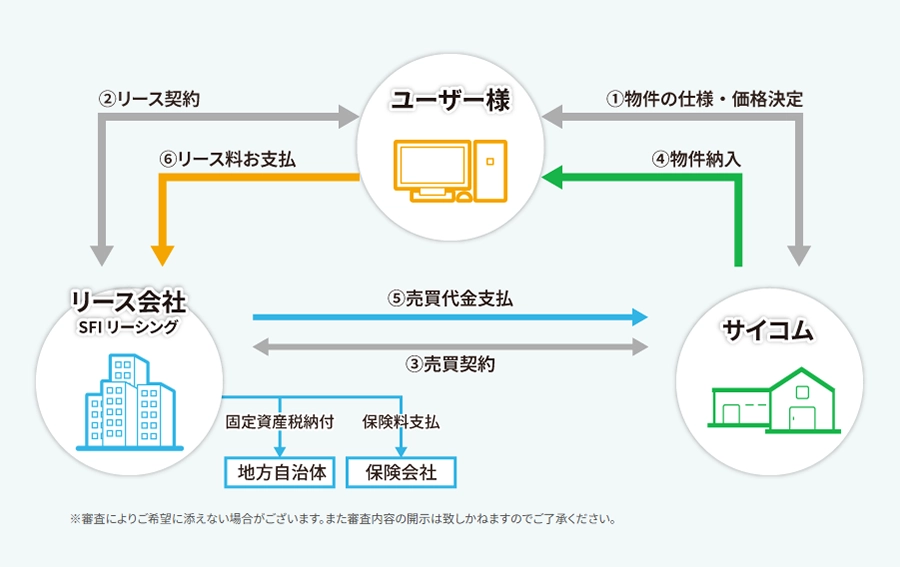 ②リース契約

ユーザー様

①物件の仕様・価格決定

⑥リース料お支払

④物件納入

リース会社
SFI リーシング

⑤売買代金支払

③売買契約

サイコム

固定資産税納付

保険料支払

地方自治体

保険会社

※審査によりご希望に添えない場合がございます。また審査内容の開示は致しかねますのでご了承ください。